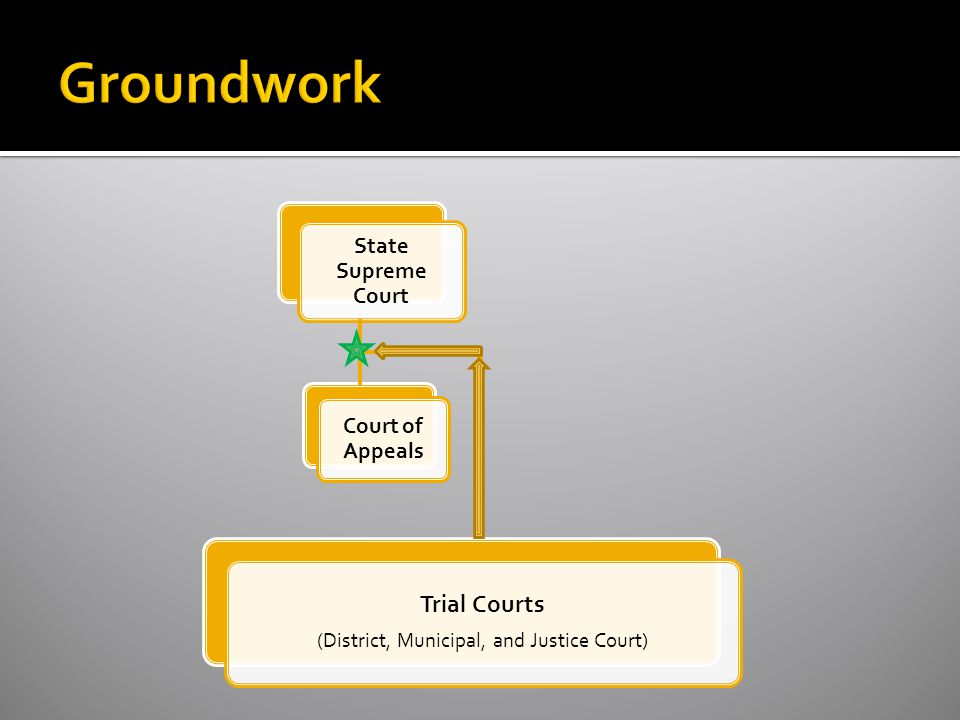 Groundwork

State Supreme Court

Court of Appeals

Trial Courts

(District, Municipal, and Justice Court)